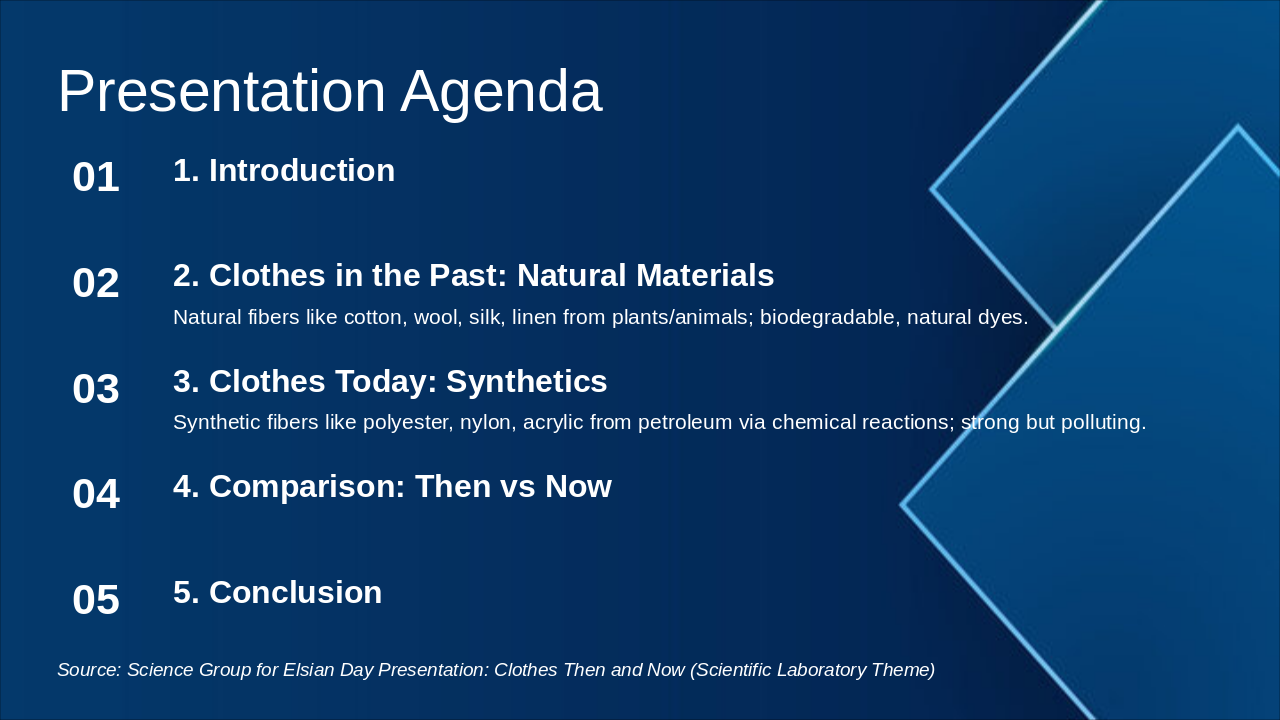 Presentation Agenda

01 1. Introduction

02 2. Clothes in the Past: Natural Materials
Natural fibers like cotton, wool, silk, linen from plants/animals; biodegradable, natural dyes.

03 3. Clothes Today: Synthetics
Synthetic fibers like polyester, nylon, acrylic from petroleum via chemical reactions; strong but polluting.

04 4. Comparison: Then vs Now

05 5. Conclusion

Source: Science Group for Elsian Day Presentation: Clothes Then and Now (Scientific Laboratory Theme)